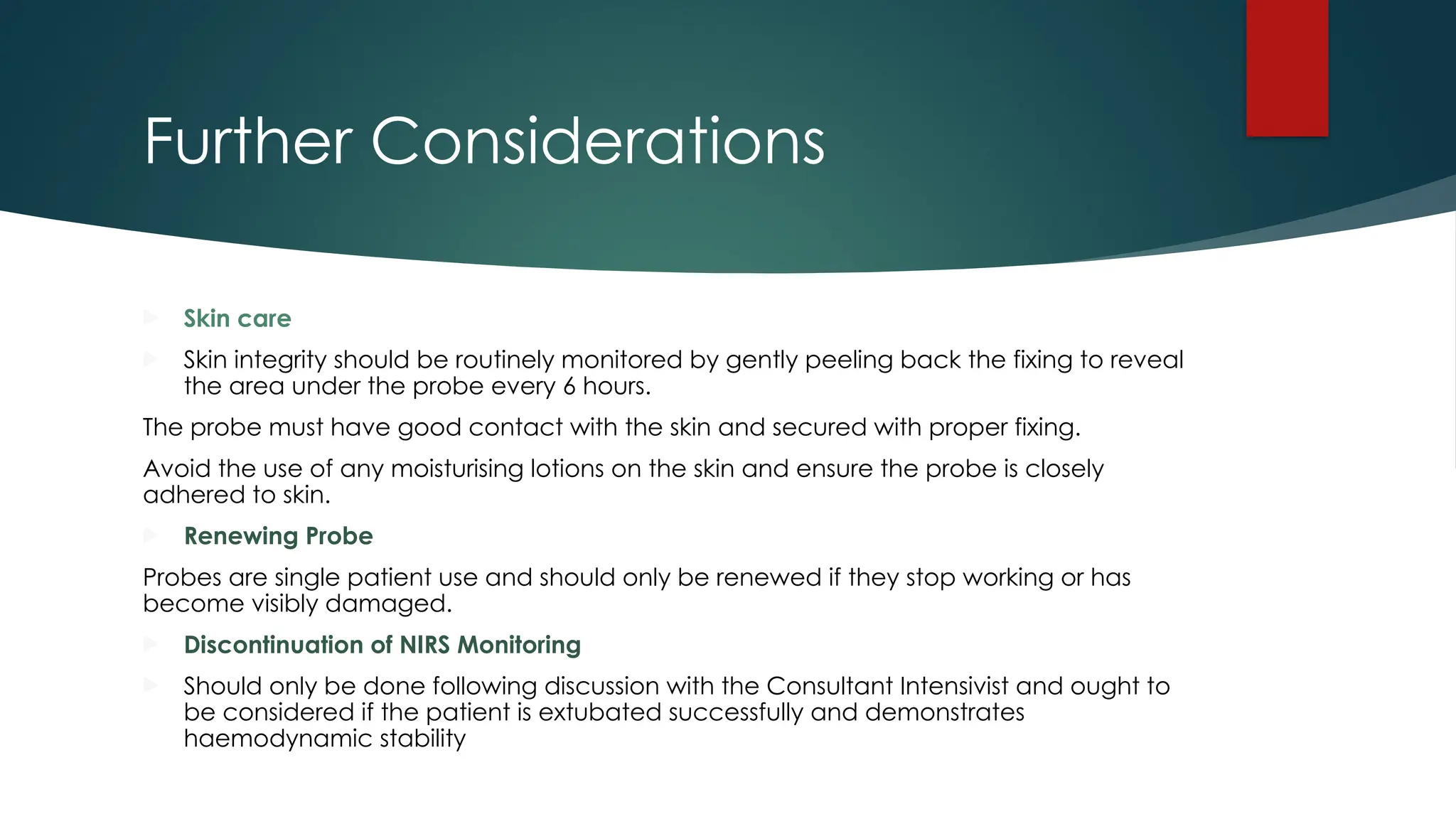 Further Considerations

Skin care

Skin integrity should be routinely monitored by gently peeling back the fixing to reveal the area under the probe every 6 hours.

The probe must have good contact with the skin and secured with proper fixing.

Avoid the use of any moisturising lotions on the skin and ensure the probe is closely adhered to skin.

Renewing Probe

Probes are single patient use and should only be renewed if they stop working or has become visibly damaged.

Discontinuation of NIRS Monitoring

Should only be done following discussion with the Consultant Intensivist and ought to be considered if the patient is extubated successfully and demonstrates haemodynamic stability